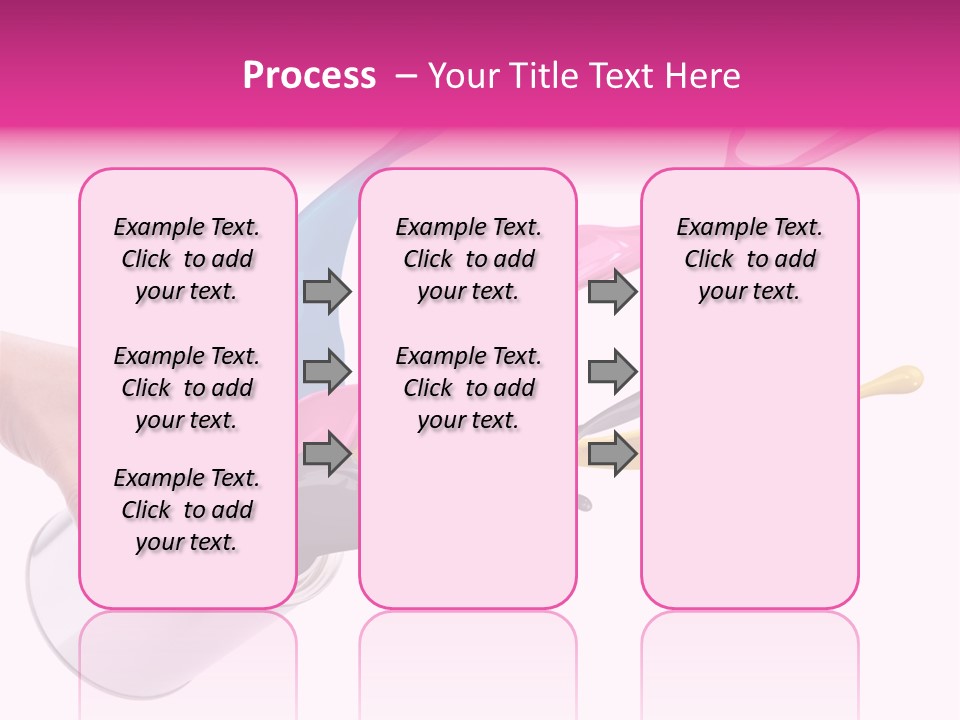 Process – Your Title Text Here

Example Text. Click to add your text.

Example Text. Click to add your text.

Example Text. Click to add your text.

Example Text. Click to add your text.

Example Text. Click to add your text.

Example Text. Click to add your text.